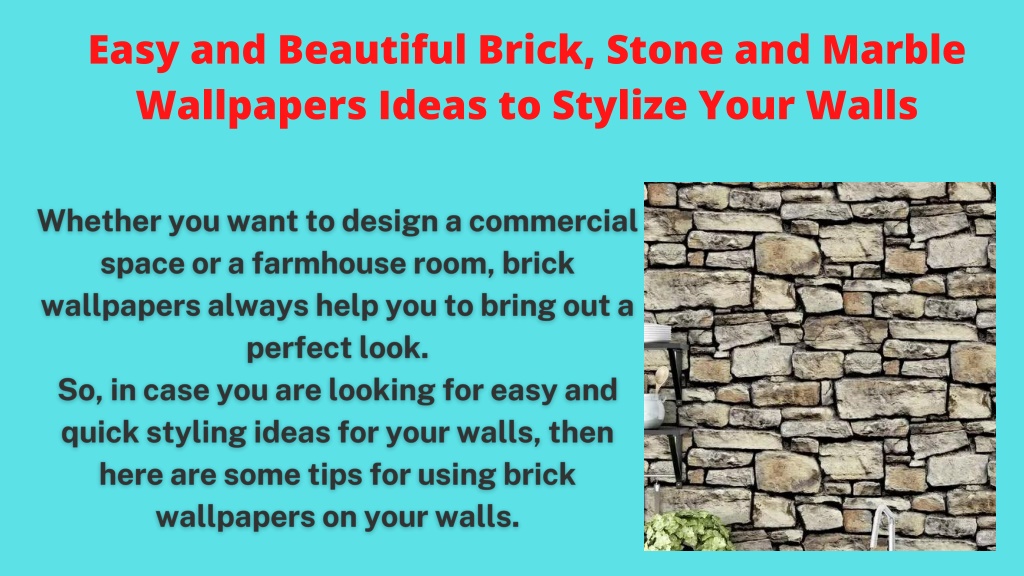 Easy and Beautiful Brick, Stone and Marble Wallpapers Ideas to Stylize Your Walls

Whether you want to design a commercial space or a farmhouse room, brick wallpapers always help you to bring out a perfect look.
So, in case you are looking for easy and quick styling ideas for your walls, then here are some tips for using brick wallpapers on your walls.